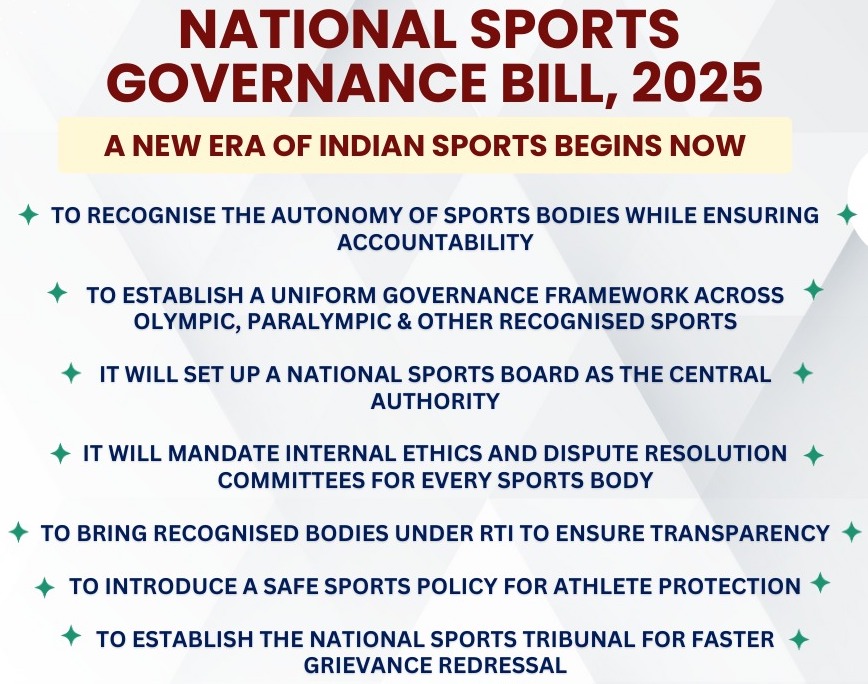 NATIONAL SPORTS GOVERNANCE BILL, 2025

A NEW ERA OF INDIAN SPORTS BEGINS NOW

TO RECOGNISE THE AUTONOMY OF SPORTS BODIES WHILE ENSURING ACCOUNTABILITY

TO ESTABLISH A UNIFORM GOVERNANCE FRAMEWORK ACROSS OLYMPIC, PARALYMPIC & OTHER RECOGNISED SPORTS

IT WILL SET UP A NATIONAL SPORTS BOARD AS THE CENTRAL AUTHORITY

IT WILL MANDATE INTERNAL ETHICS AND DISPUTE RESOLUTION COMMITTEES FOR EVERY SPORTS BODY

TO BRING RECOGNISED BODIES UNDER RTI TO ENSURE TRANSPARENCY

TO INTRODUCE A SAFE SPORTS POLICY FOR ATHLETE PROTECTION

TO ESTABLISH THE NATIONAL SPORTS TRIBUNAL FOR FASTER GRIEVANCE REDRESSAL